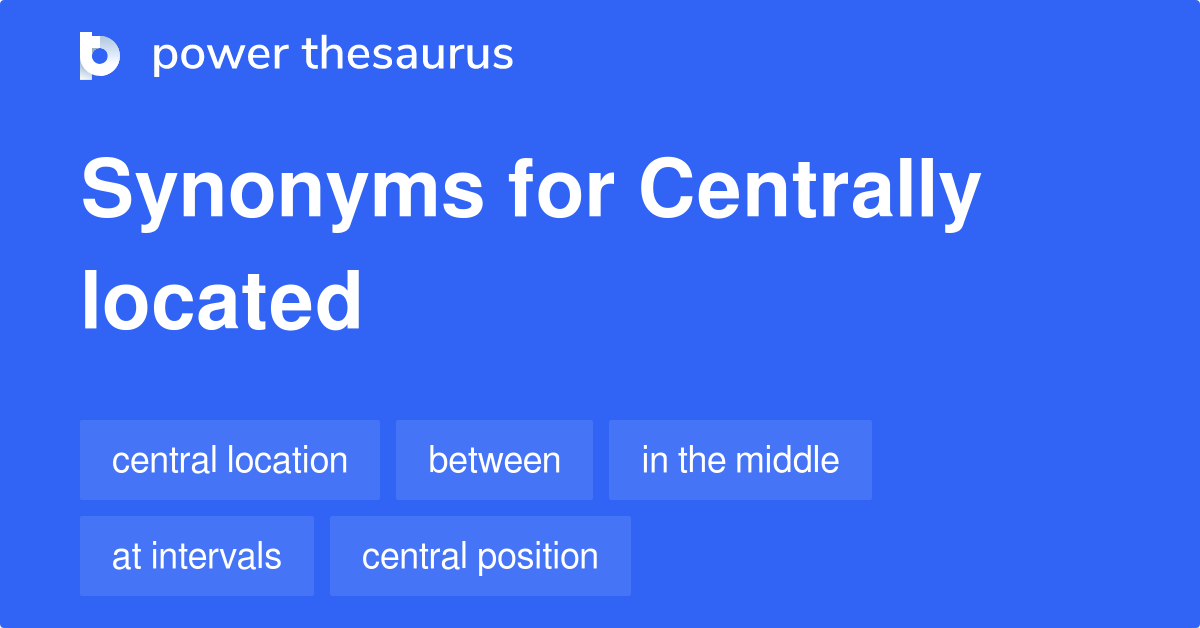 power thesaurus

Synonyms for Centrally located

central location

between

in the middle

at intervals

central position